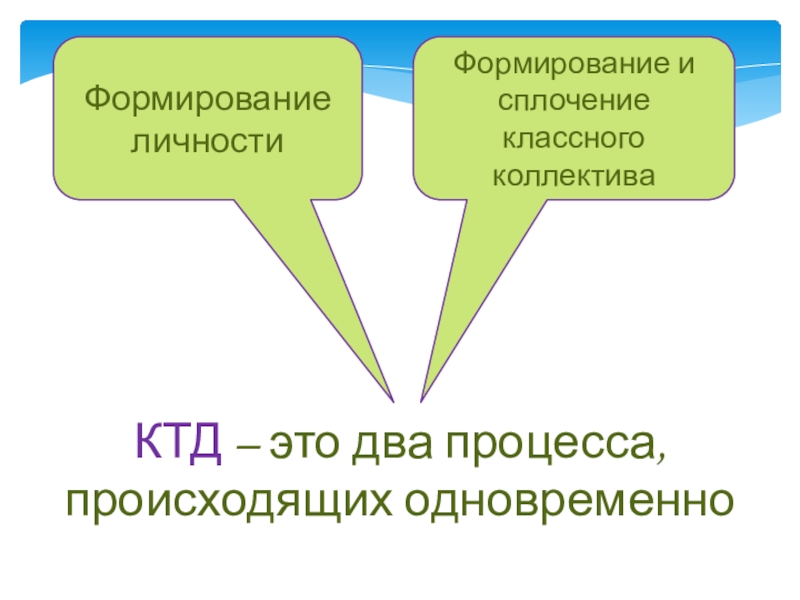 Формирование личности

Формирование и сплочение классного коллектива

КТД – это два процесса, происходящих одновременно